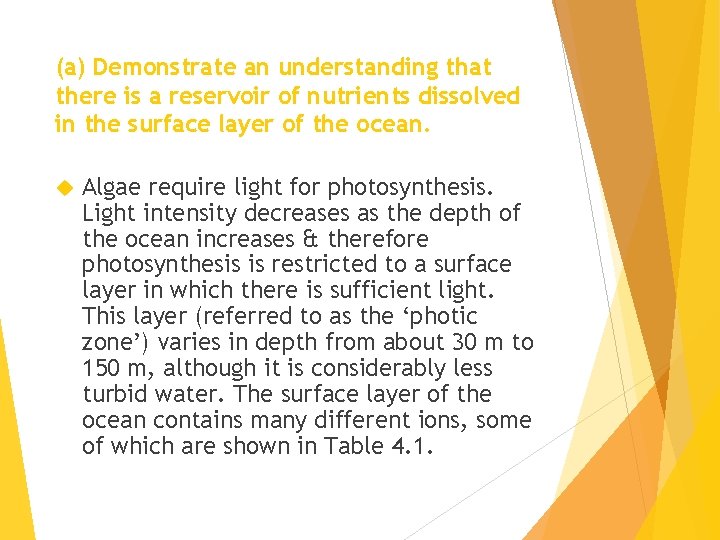 (a) Demonstrate an understanding that there is a reservoir of nutrients dissolved in the surface layer of the ocean.

Algae require light for photosynthesis. Light intensity decreases as the depth of the ocean increases & therefore photosynthesis is restricted to a surface layer in which there is sufficient light. This layer (referred to as the ‘photic zone’) varies in depth from about 30 m to 150 m, although it is considerably less turbid water. The surface layer of the ocean contains many different ions, some of which are shown in Table 4.1.